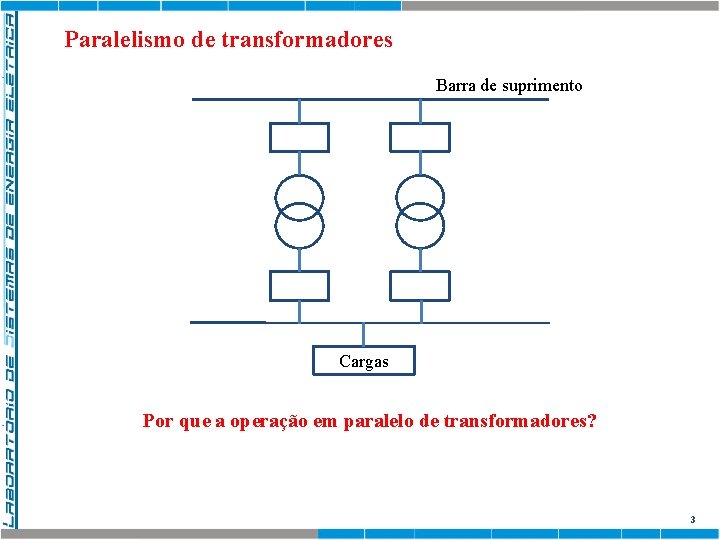 LABORATÓRIO DE SISTEMAS DE ENERGIA ELÉTRICA

Paralelismo de transformadores

Barra de suprimento

Cargas

Por que a operação em paralelo de transformadores?

3